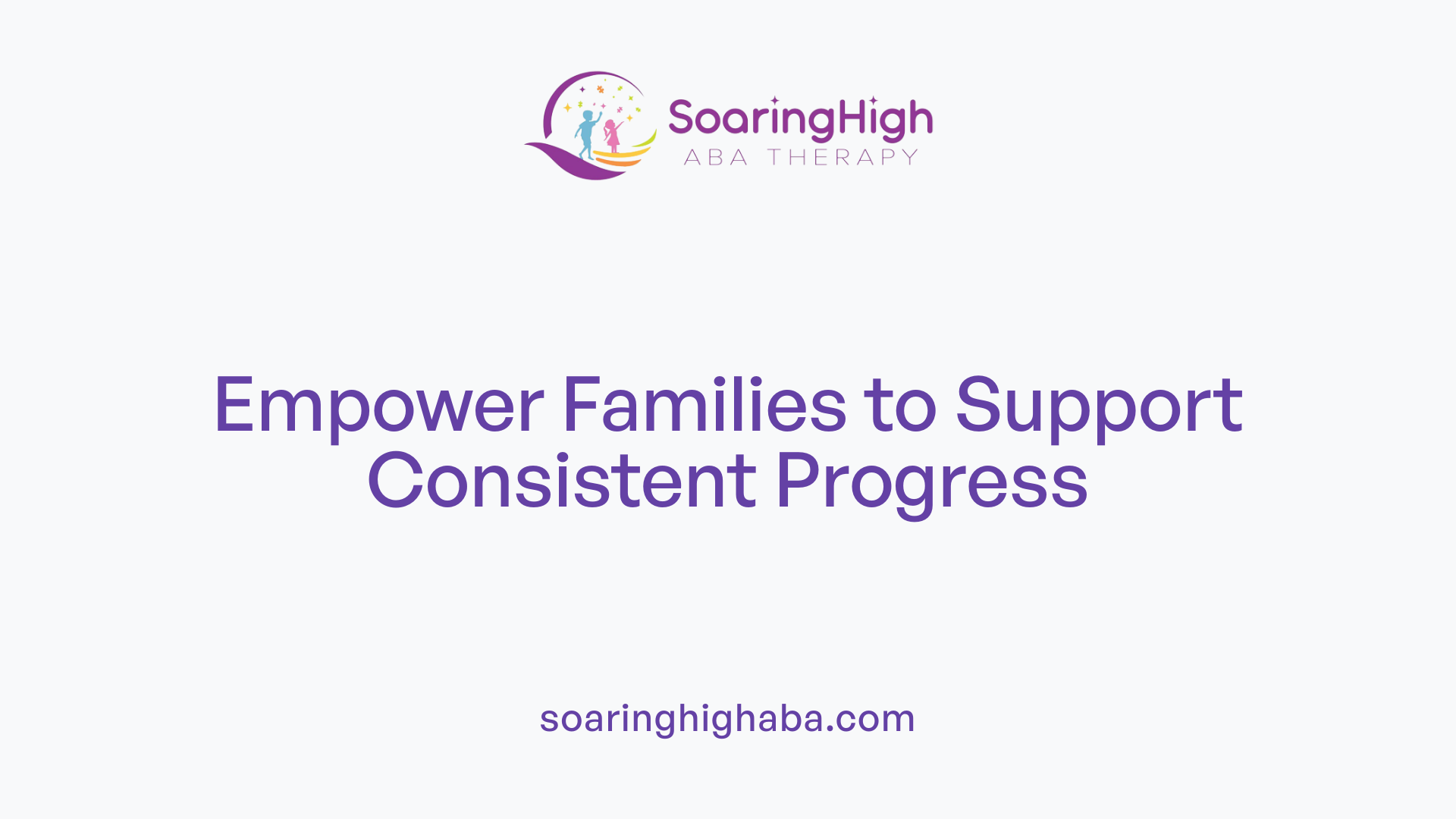 SoaringHigh
ABA THERAPY

Empower Families to Support Consistent Progress

soaringhighaba.com